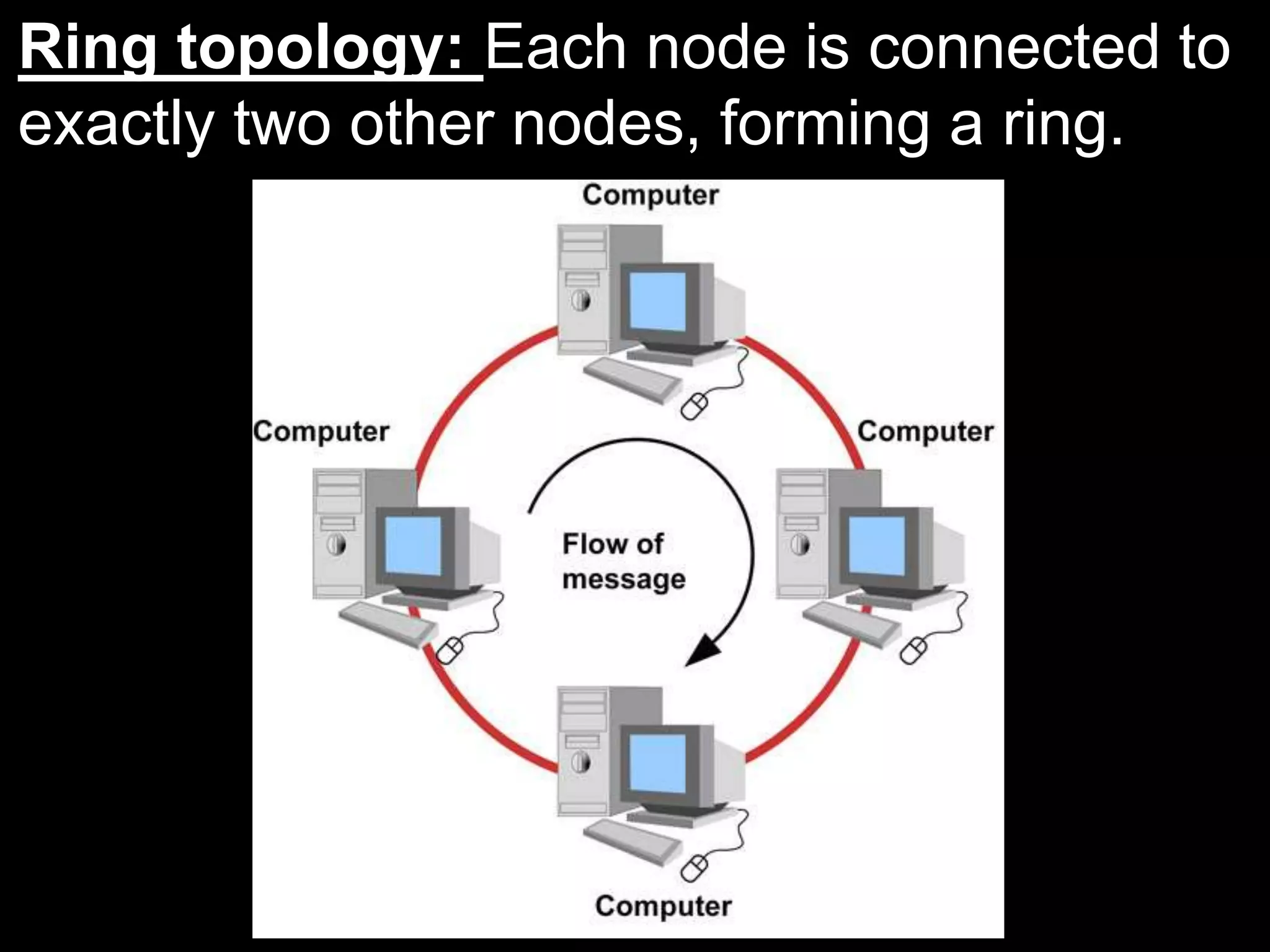 Ring topology: Each node is connected to exactly two other nodes, forming a ring.

Computer

Computer

Computer

Flow of message

Computer